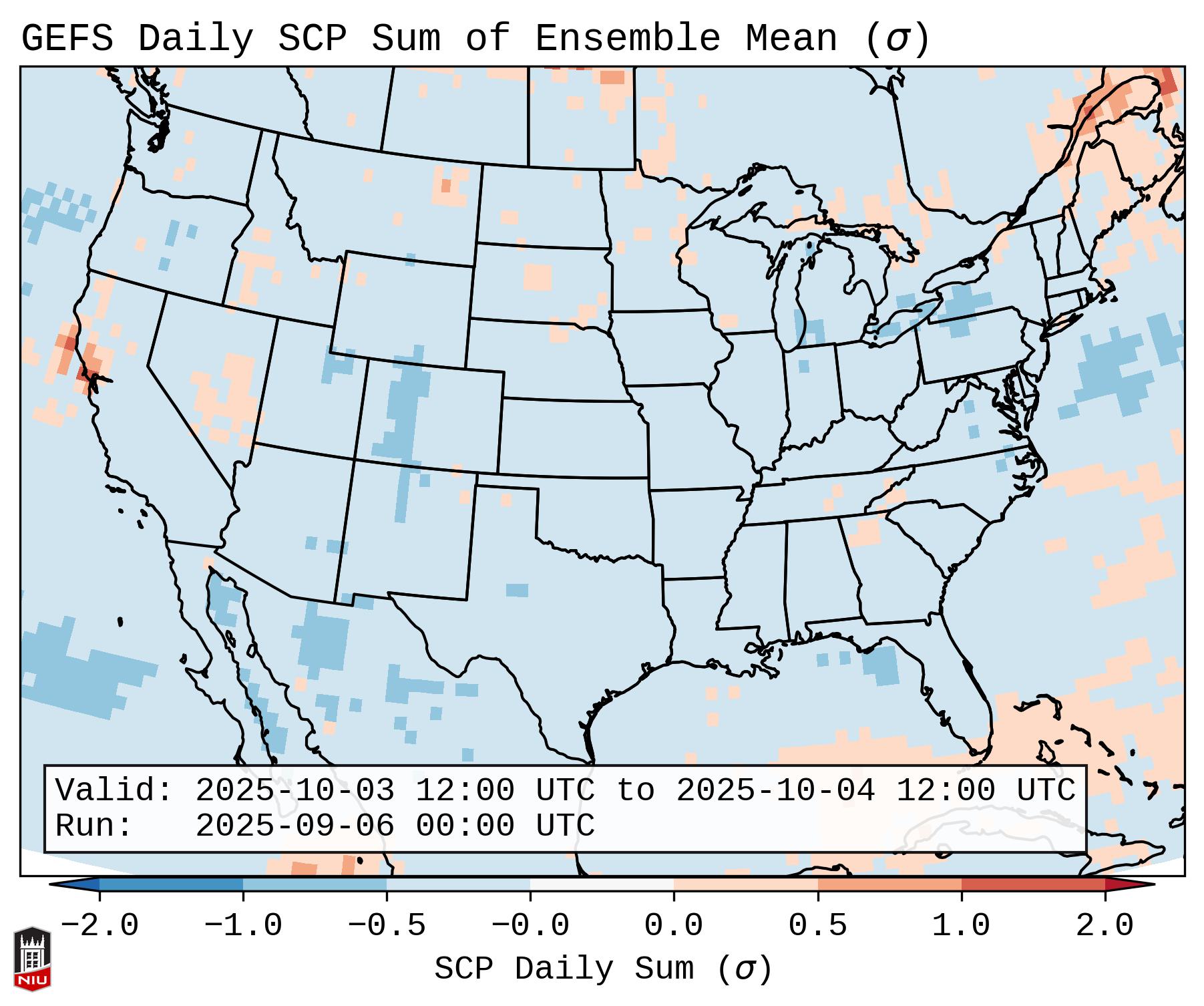 GEFS Daily SCP Sum of Ensemble Mean ($\sigma$)

Valid: 2025-10-03 12:00 UTC to 2025-10-04 12:00 UTC
Run: 2025-09-06 00:00 UTC

−2.0 −1.0 −0.5 −0.0 0.0 0.5 1.0 2.0

SCP Daily Sum ($\sigma$)

NIU